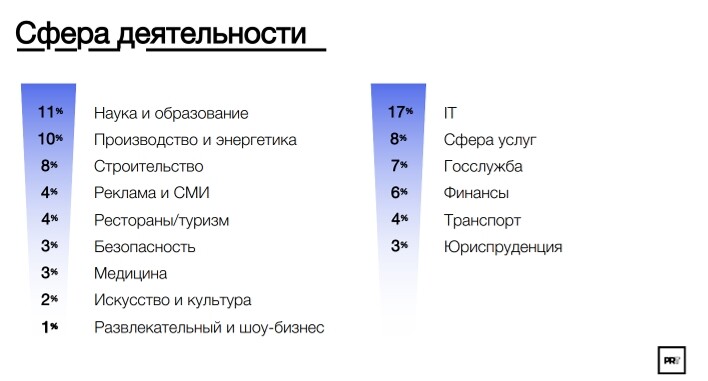 Сфера деятельности

11% Наука и образование
10% Производство и энергетика
8% Строительство
4% Реклама и СМИ
4% Рестораны/туризм
3% Безопасность
3% Медицина
2% Искусство и культура
1% Развлекательный и шоу-бизнес

17% IT
8% Сфера услуг
7% Госслужба
6% Финансы
4% Транспорт
3% Юриспруденция

PR